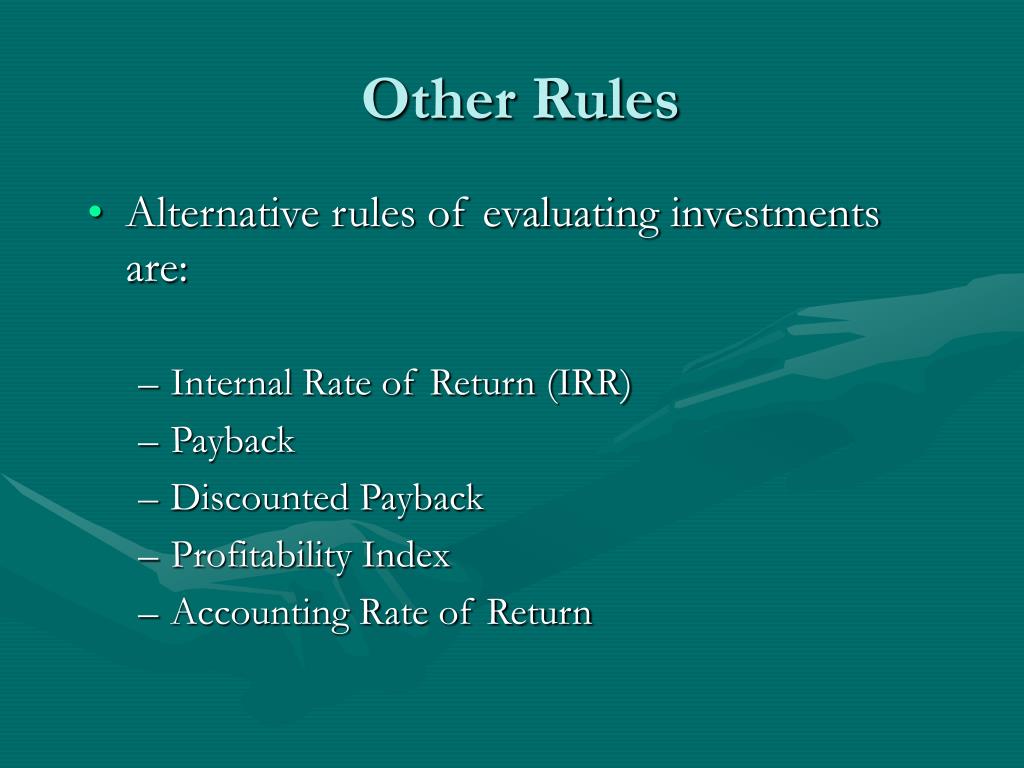 Other Rules

• Alternative rules of evaluating investments are:

– Internal Rate of Return (IRR)
– Payback
– Discounted Payback
– Profitability Index
– Accounting Rate of Return